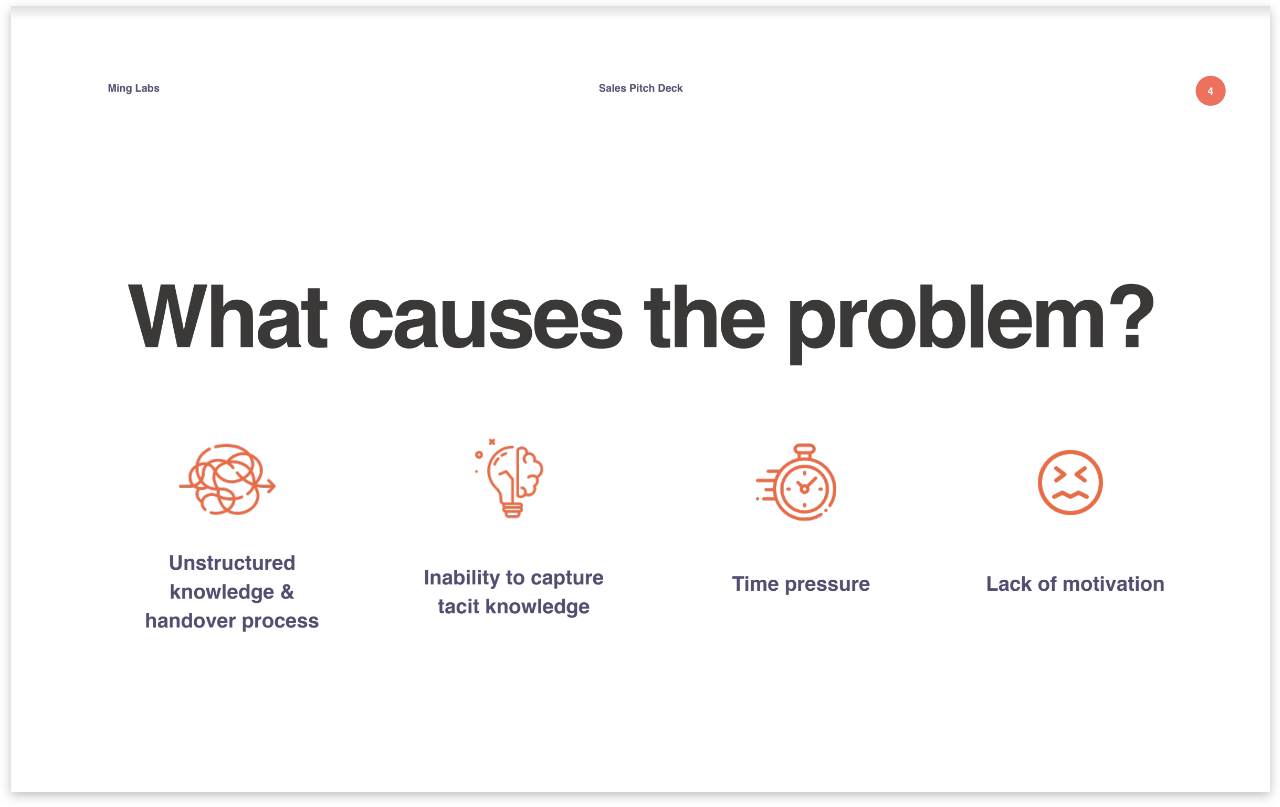 Ming Labs

Sales Pitch Deck

4

What causes the problem?

Unstructured knowledge & handover process

Inability to capture tacit knowledge

Time pressure

Lack of motivation